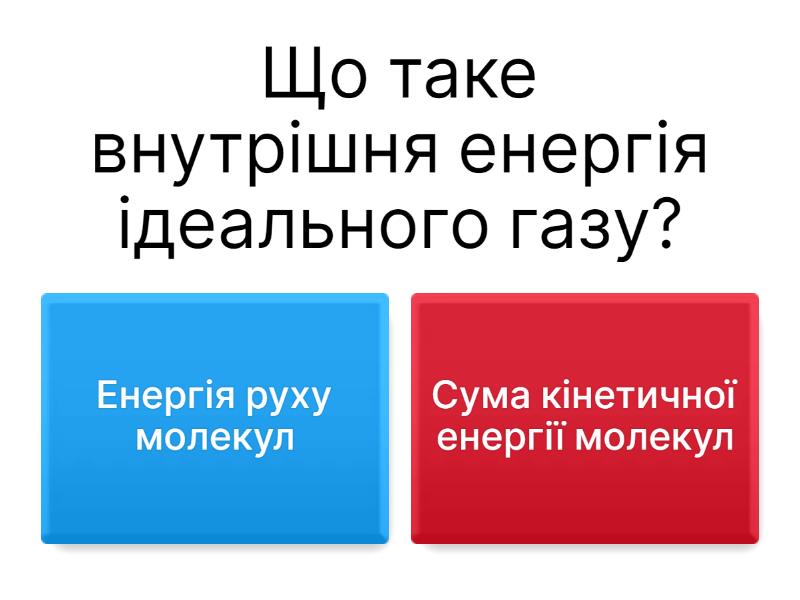 Що таке внутрішня енергія ідеального газу?

Енергія руху молекул

Сума кінетичної енергії молекул